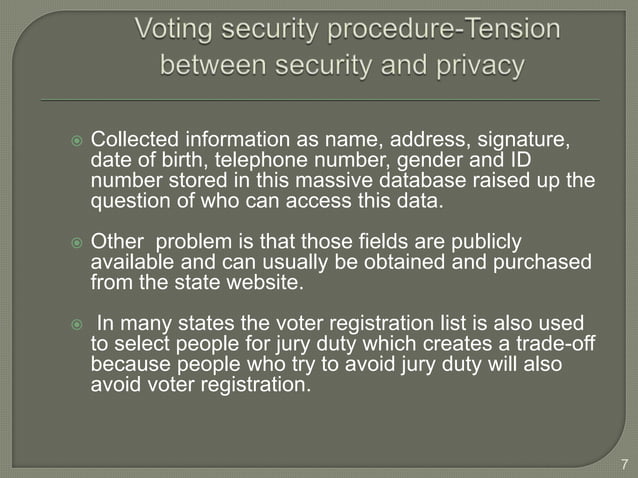 Voting security procedure-Tension between security and privacy

Collected information as name, address, signature, date of birth, telephone number, gender and ID number stored in this massive database raised up the question of who can access this data.

Other problem is that those fields are publicly available and can usually be obtained and purchased from the state website.

In many states the voter registration list is also used to select people for jury duty which creates a trade-off because people who try to avoid jury duty will also avoid voter registration.

7